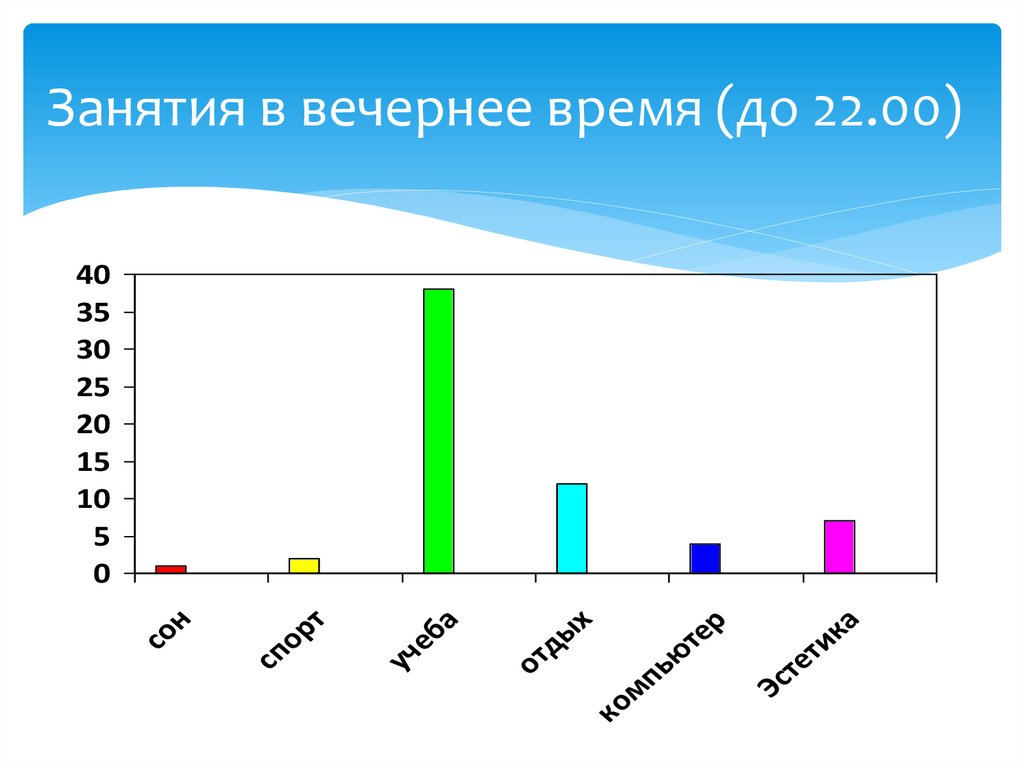 Занятия в вечернее время (до 22.00)

40
35
30
25
20
15
10
5
0

сон
спорт
учеба
отдых
компьютер
Эстетика